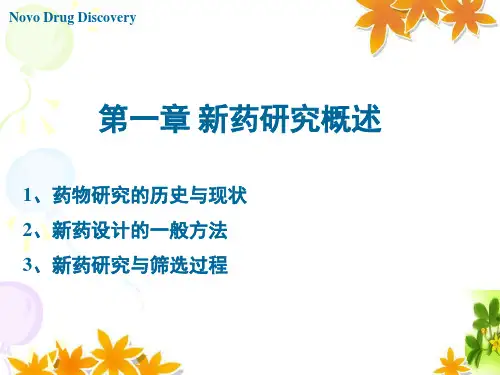 Novo Drug Discovery

第一章 新药研究概述

1、药物研究的历史与现状

2、新药设计的一般方法

3、新药研究与筛选过程